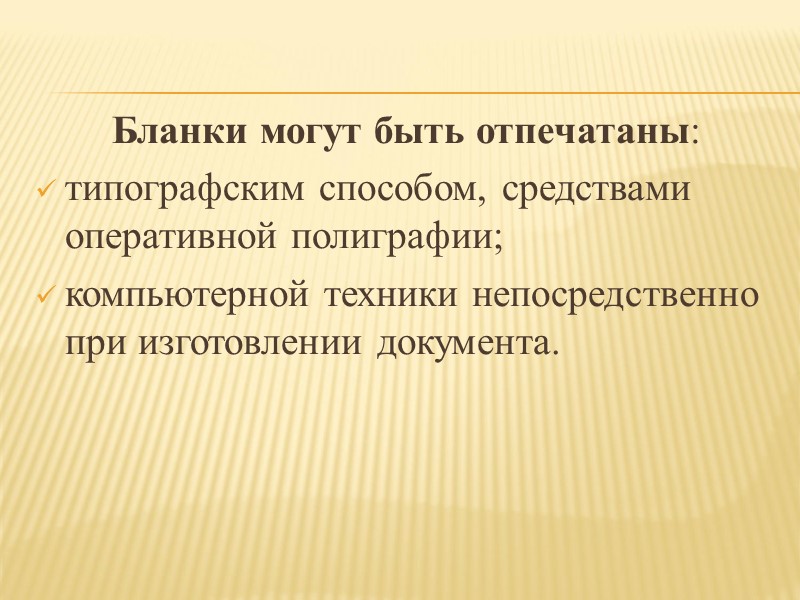 Бланки могут быть отпечатаны:

✓ типографским способом, средствами оперативной полиграфии;

✓ компьютерной техники непосредственно при изготовлении документа.